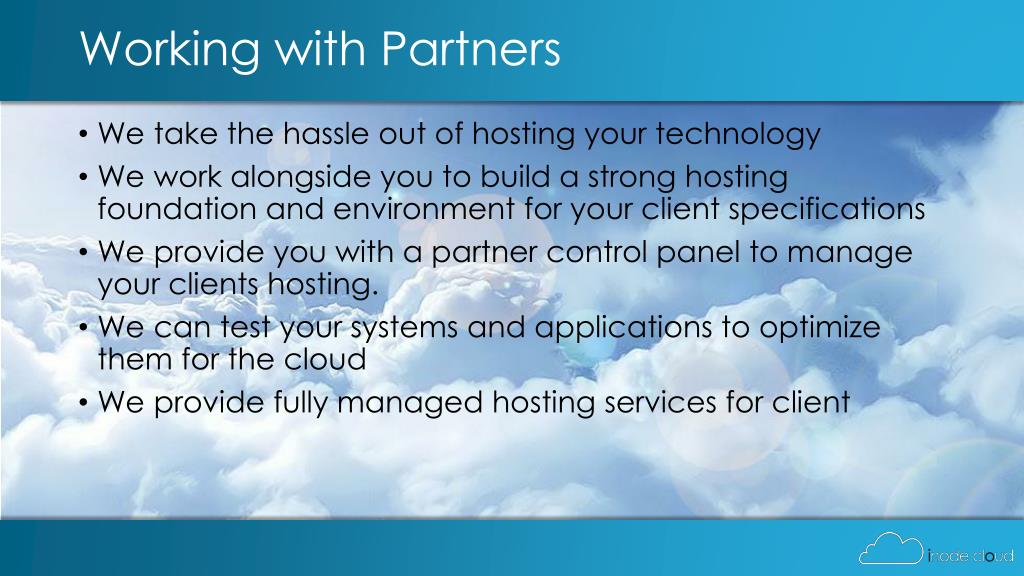 Working with Partners

• We take the hassle out of hosting your technology
• We work alongside you to build a strong hosting foundation and environment for your client specifications
• We provide you with a partner control panel to manage your clients hosting.
• We can test your systems and applications to optimize them for the cloud
• We provide fully managed hosting services for client

inode cloud